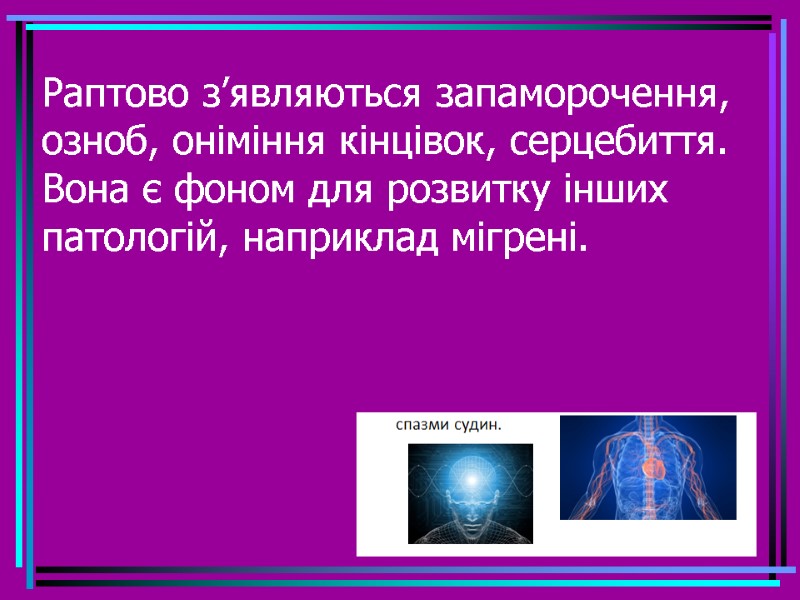 Раптово з’являються запаморочення, озноб, оніміння кінцівок, серцебиття. Вона є фоном для розвитку інших патологій, наприклад мігрені.

спазми судин.